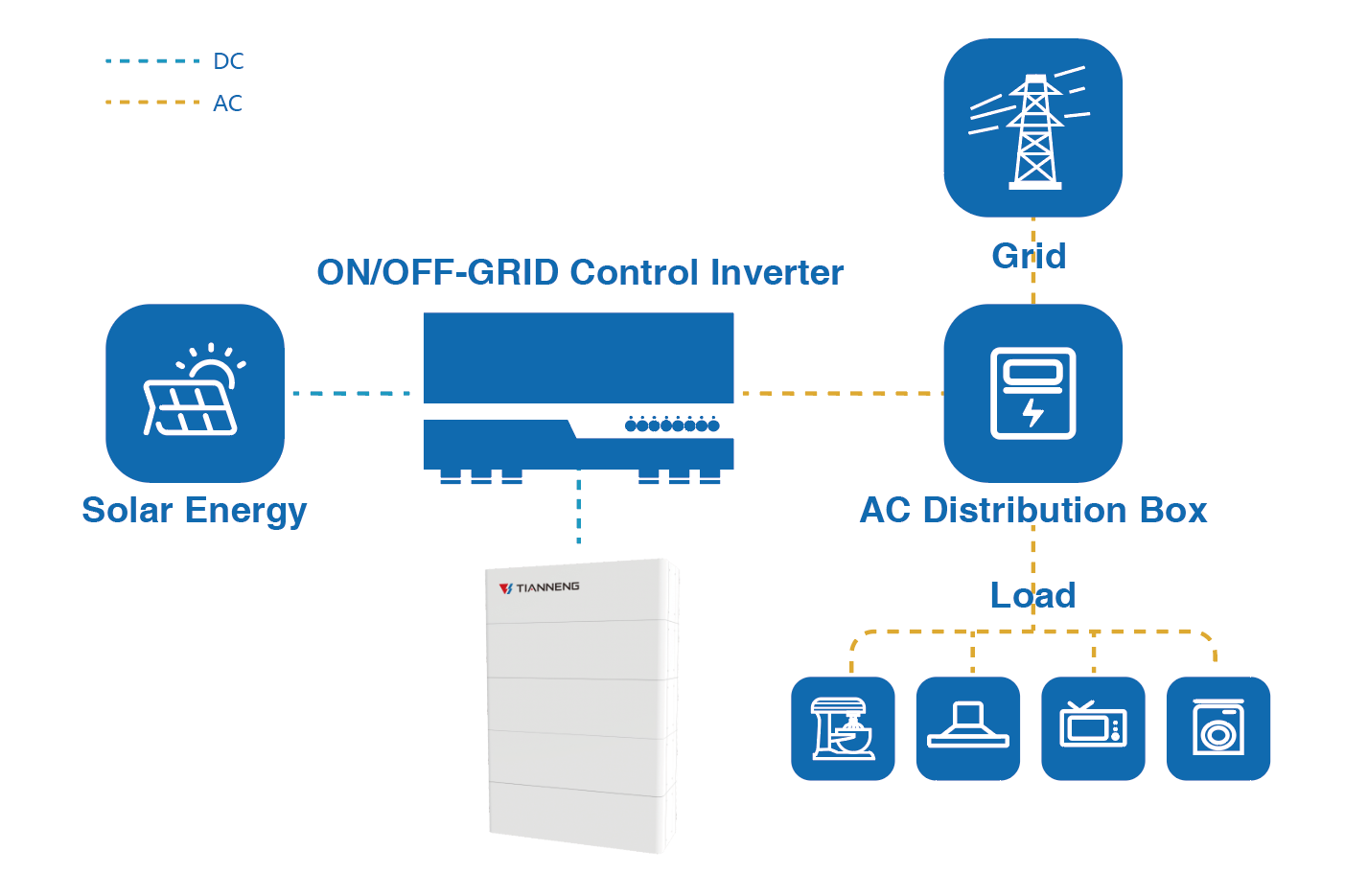 DC
AC

Grid

ON/OFF-GRID Control Inverter

Solar Energy

AC Distribution Box

TIANNENG

Load